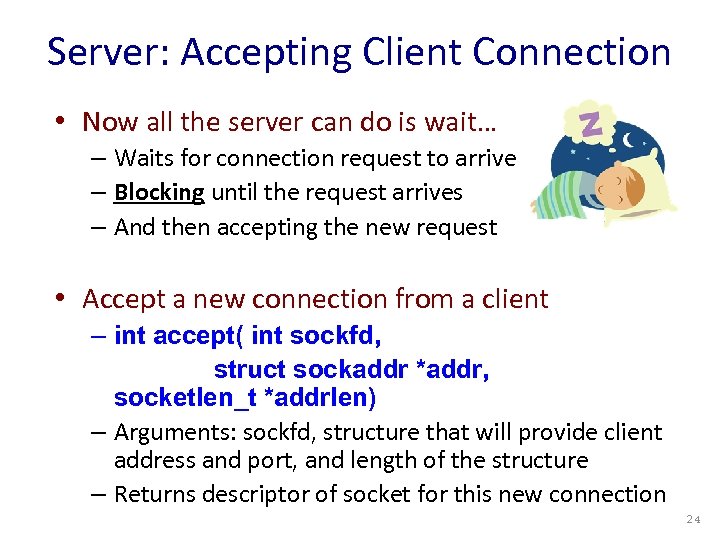 Server: Accepting Client Connection

• Now all the server can do is wait…
  – Waits for connection request to arrive
  – Blocking until the request arrives
  – And then accepting the new request

Z

• Accept a new connection from a client
  – int accept( int sockfd,
  struct sockaddr *addr,
  socketlen_t *addrlen)
  – Arguments: sockfd, structure that will provide client address and port, and length of the structure
  – Returns descriptor of socket for this new connection

24